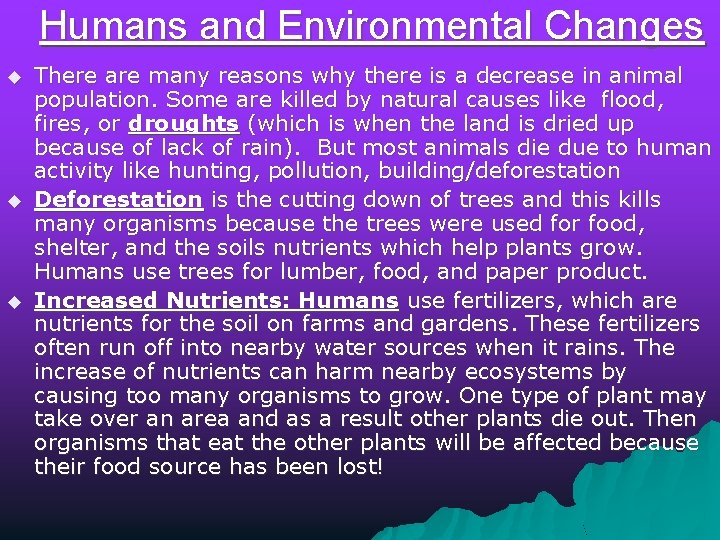 Humans and Environmental Changes

◆ There are many reasons why there is a decrease in animal population. Some are killed by natural causes like flood, fires, or droughts (which is when the land is dried up because of lack of rain). But most animals die due to human activity like hunting, pollution, building/deforestation

◆ Deforestation is the cutting down of trees and this kills many organisms because the trees were used for food, shelter, and the soils nutrients which help plants grow. Humans use trees for lumber, food, and paper product.

◆ Increased Nutrients: Humans use fertilizers, which are nutrients for the soil on farms and gardens. These fertilizers often run off into nearby water sources when it rains. The increase of nutrients can harm nearby ecosystems by causing too many organisms to grow. One type of plant may take over an area and as a result other plants die out. Then organisms that eat the other plants will be affected because their food source has been lost!